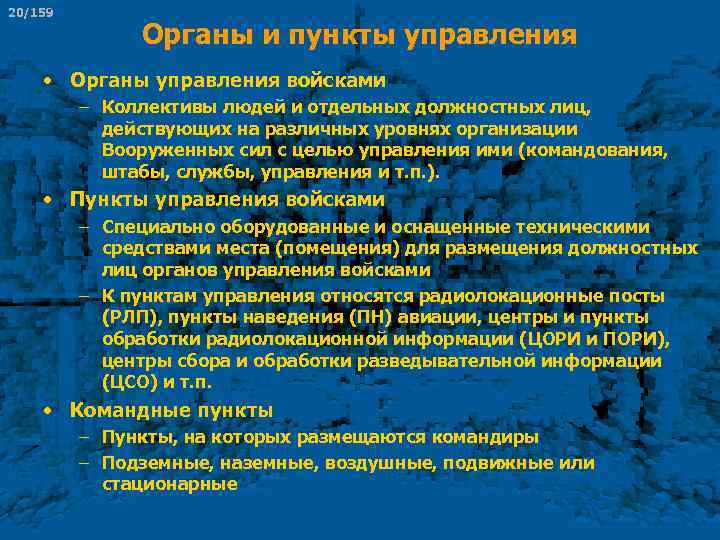 20/159

Органы и пункты управления

• Органы управления войсками
– Коллективы людей и отдельных должностных лиц, действующих на различных уровнях организации Вооруженных сил с целью управления ими (командования, штабы, службы, управления и т.п.).
• Пункты управления войсками
– Специально оборудованные и оснащенные техническими средствами места (помещения) для размещения должностных лиц органов управления войсками
– К пунктам управления относятся радиолокационные посты (РЛП), пункты наведения (ПН) авиации, центры и пункты обработки радиолокационной информации (ЦОРИ и ПОРИ), центры сбора и обработки разведывательной информации (ЦСО) и т.п.
• Командные пункты
– Пункты, на которых размещаются командиры
– Подземные, наземные, воздушные, подвижные или стационарные